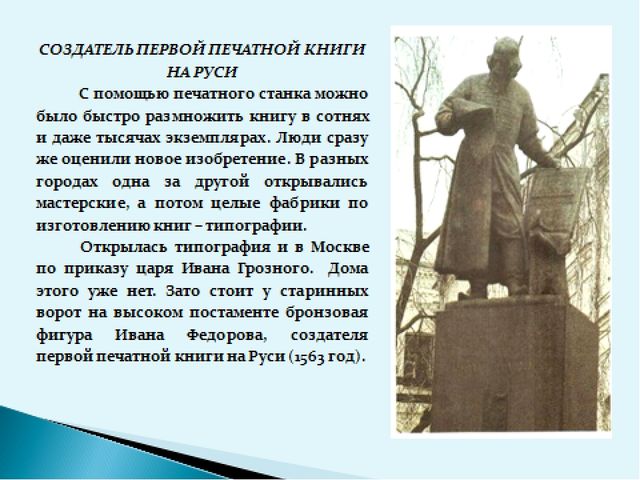 СОЗДАТЕЛЬ ПЕРВОЙ ПЕЧАТНОЙ КНИГИ НА РУСИ

С помощью печатного станка можно было быстро размножить книгу в сотнях и даже тысячах экземплярах. Люди сразу же оценили новое изобретение. В разных городах одна за другой открывались мастерские, а потом целые фабрики по изготовлению книг – типографии.

Открылась типография и в Москве по приказу царя Ивана Грозного. Дома этого уже нет. Зато стоит у старинных ворот на высоком постаменте бронзовая фигура Ивана Федорова, создателя первой печатной книги на Руси (1563 год).